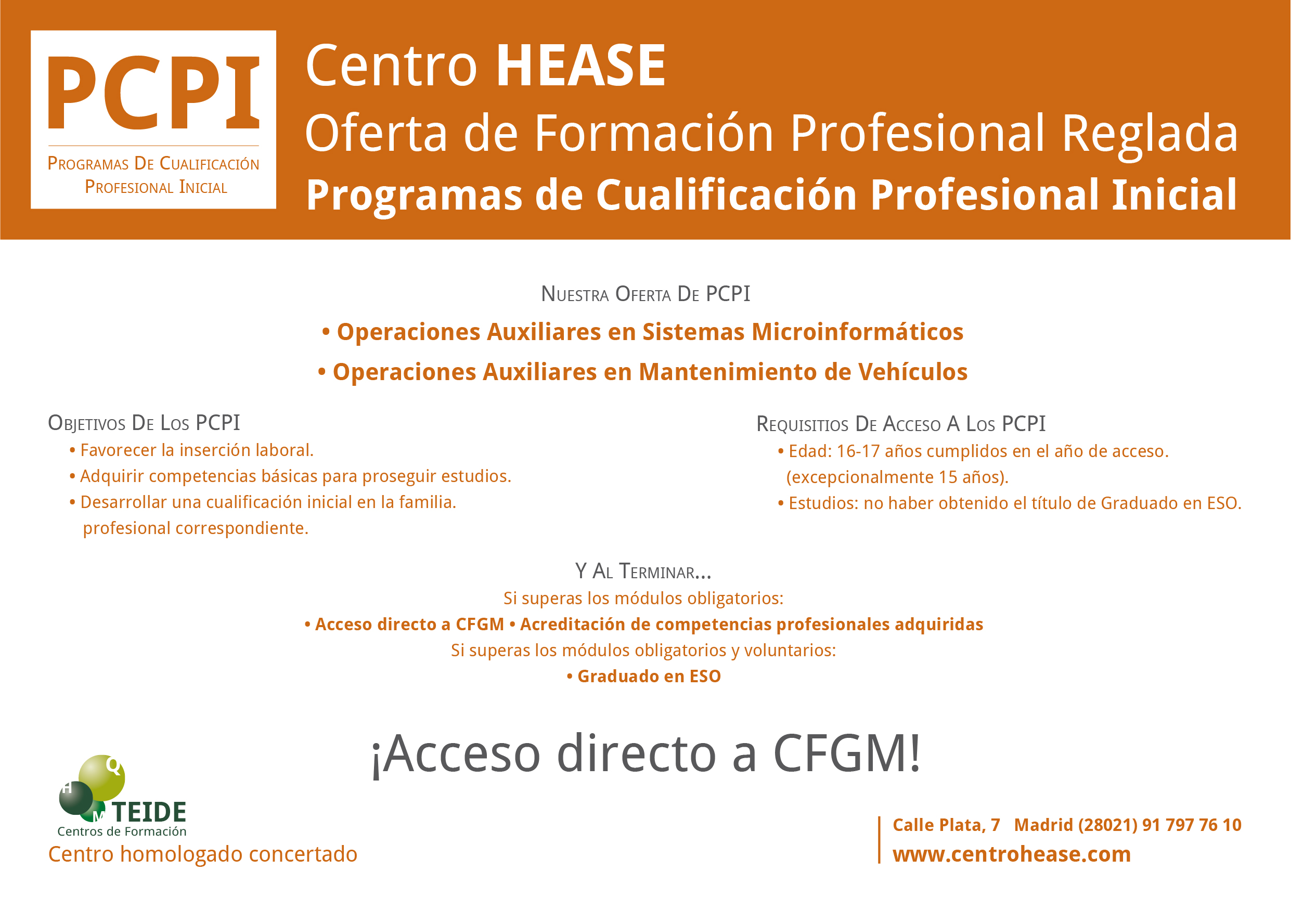 PCPI
Programas De Cualificación Profesional Inicial

Centro HEASE
Oferta de Formación Profesional Reglada
Programas de Cualificación Profesional Inicial

Nuestra Oferta De PCPI
• Operaciones Auxiliares en Sistemas Microinformáticos
• Operaciones Auxiliares en Mantenimiento de Vehículos

Objetivos De Los PCPI
• Favorecer la inserción laboral.
• Adquirir competencias básicas para proseguir estudios.
• Desarrollar una cualificación inicial en la familia. profesional correspondiente.

Requisitios De Acceso A Los PCPI
• Edad: 16-17 años cumplidos en el año de acceso. (excepcionalmente 15 años).
• Estudios: no haber obtenido el título de Graduado en ESO.

Y Al Terminar...
Si superas los módulos obligatorios:
• Acceso directo a CFGM • Acreditación de competencias profesionales adquiridas
Si superas los módulos obligatorios y voluntarios:
• Graduado en ESO

¡Acceso directo a CFGM!

Q
H
M
TEIDE
Centros de Formación
Centro homologado concertado

Calle Plata, 7 Madrid (28021) 91 797 76 10
www.centrohease.com